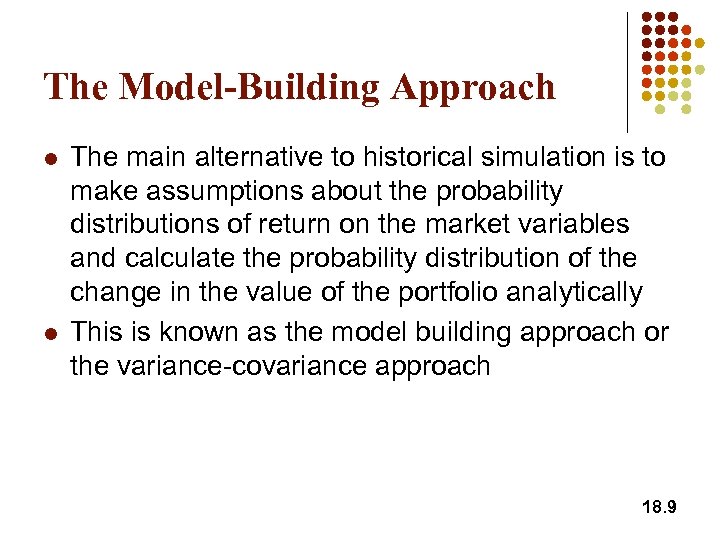 The Model-Building Approach

- The main alternative to historical simulation is to make assumptions about the probability distributions of return on the market variables and calculate the probability distribution of the change in the value of the portfolio analytically
- This is known as the model building approach or the variance-covariance approach

18.9